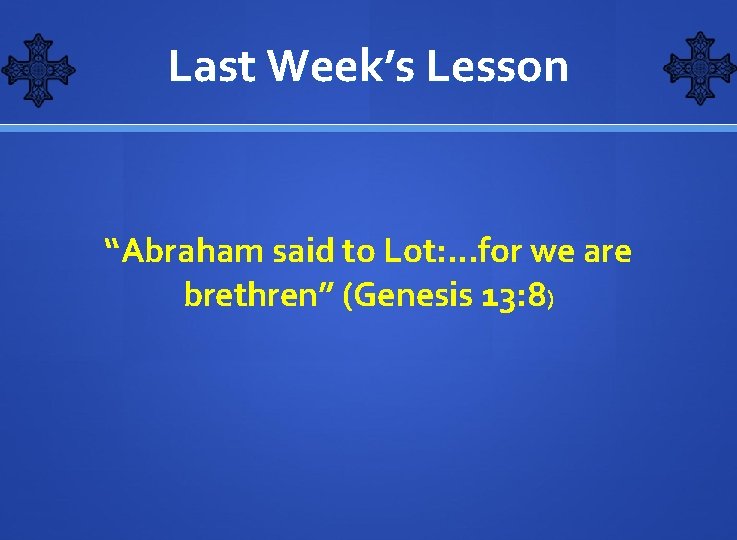 Last Week's Lesson

"Abraham said to Lot:…for we are brethren" (Genesis 13:8)